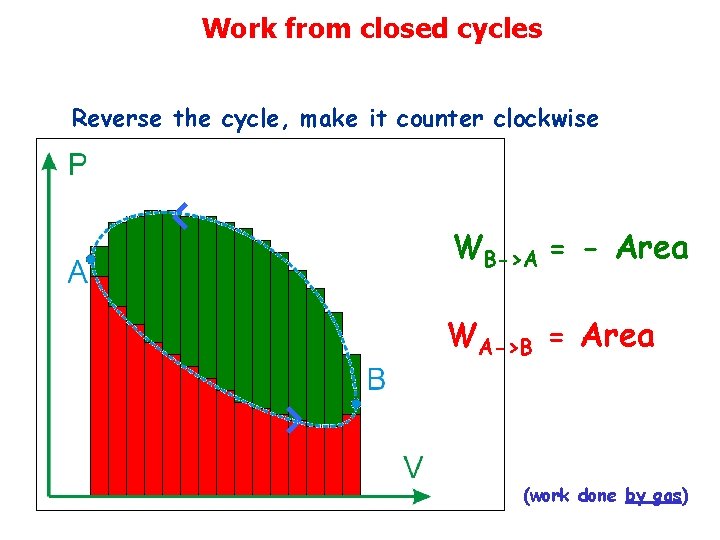 Work from closed cycles

Reverse the cycle, make it counter clockwise

P

A

B

V

$W_{B->A}$ = - Area

$W_{A->B}$ = Area

(work done by gas)